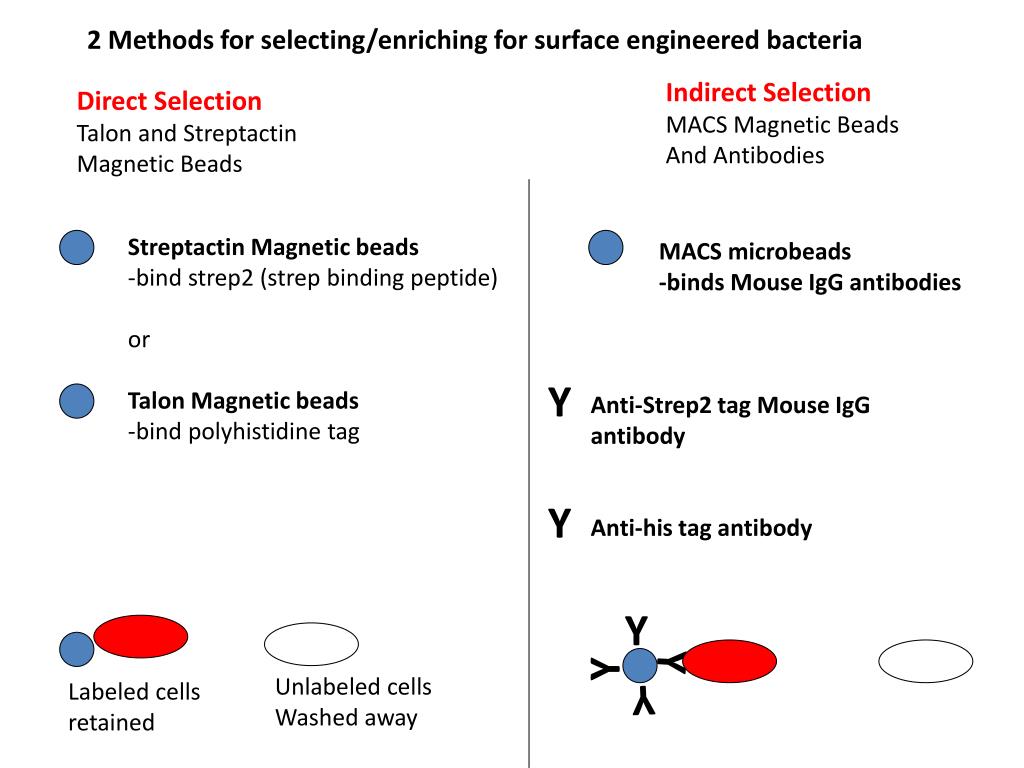 2 Methods for selecting/enriching for surface engineered bacteria

Direct Selection
Talon and Streptactin Magnetic Beads

Streptactin Magnetic beads
-bind strep2 (strep binding peptide)

or

Talon Magnetic beads
-bind polyhistidine tag

Labeled cells retained

Unlabeled cells Washed away

Indirect Selection
MACS Magnetic Beads And Antibodies

MACS microbeads
-binds Mouse IgG antibodies

Y Anti-Strep2 tag Mouse IgG antibody

Y Anti-his tag antibody

Y

Y

Y

Y